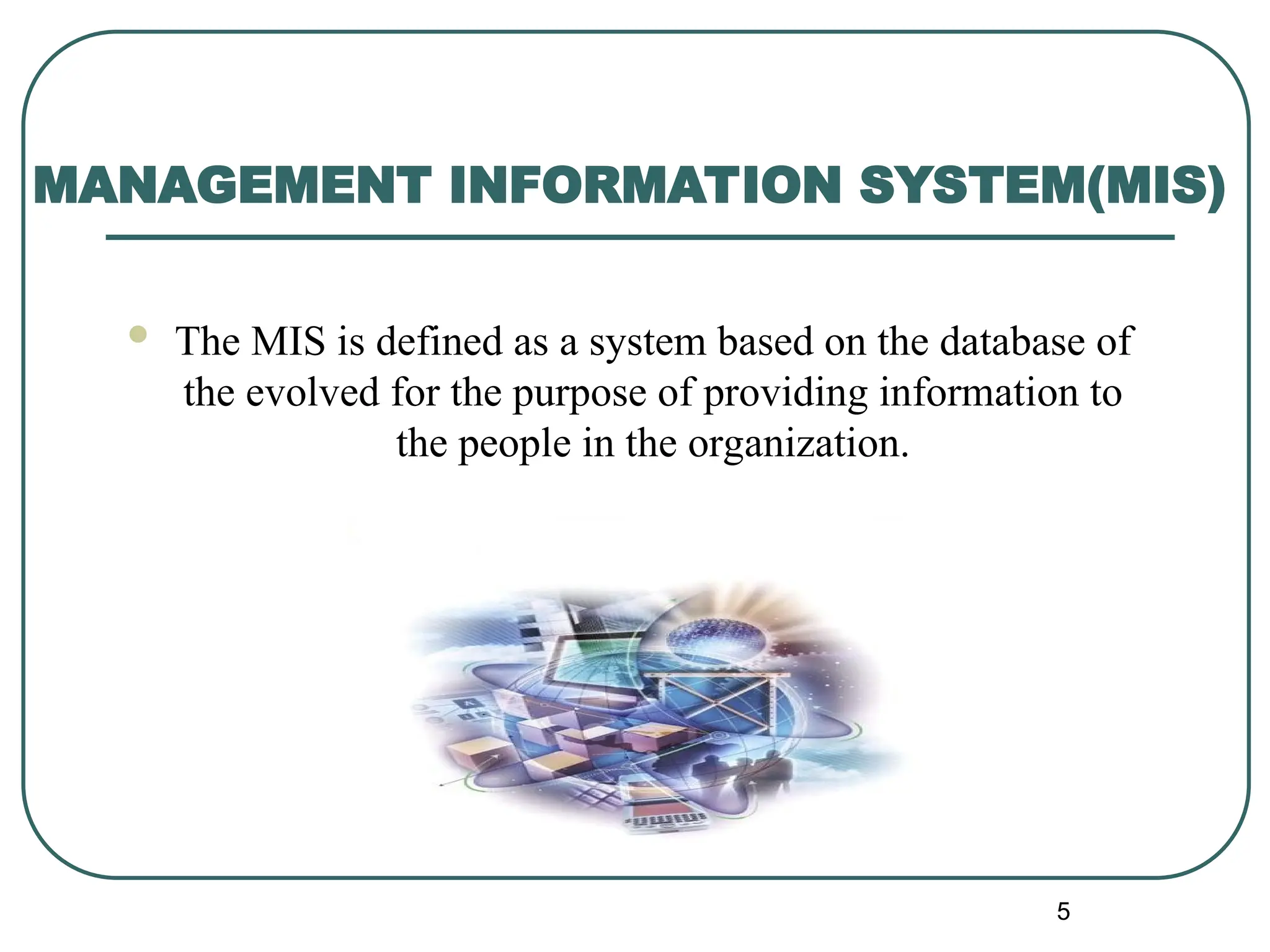 MANAGEMENT INFORMATION SYSTEM(MIS)

• The MIS is defined as a system based on the database of the evolved for the purpose of providing information to the people in the organization.

5